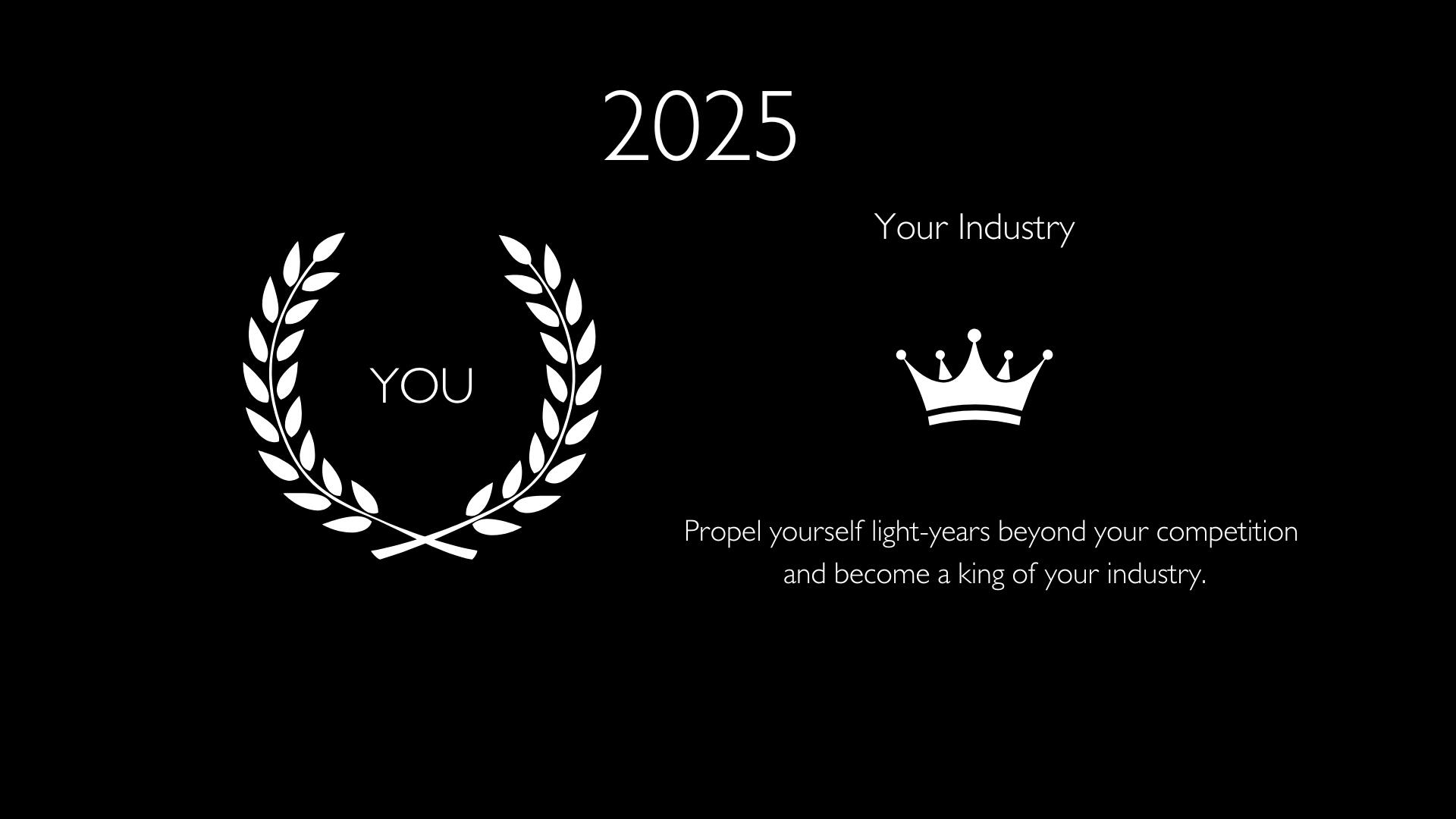 2025

YOU

Your Industry

Propel yourself light-years beyond your competition and become a king of your industry.